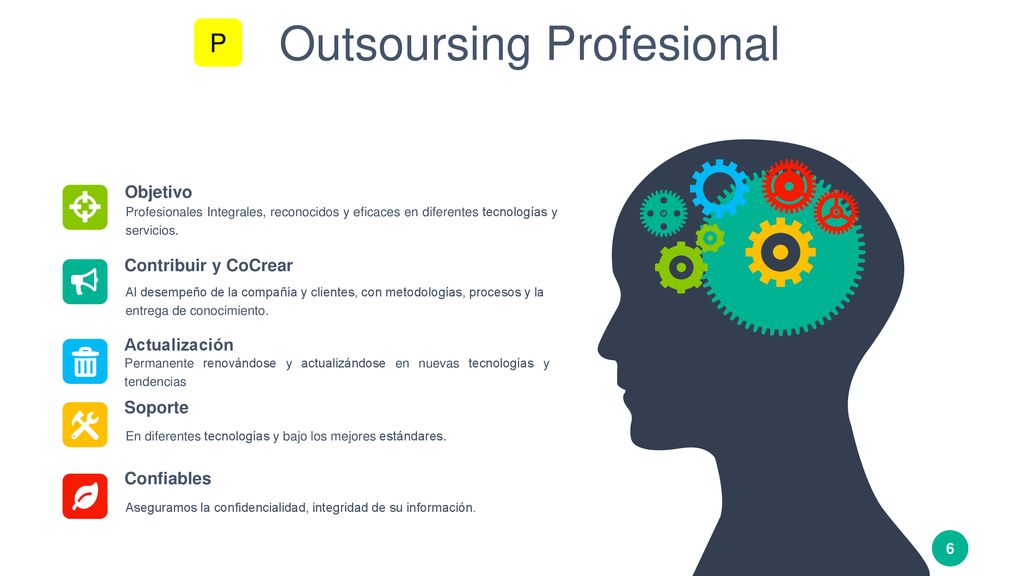 P

Outsoursing Profesional

Objetivo
Profesionales Integrales, reconocidos y eficaces en diferentes tecnologías y servicios.

Contribuir y CoCrear
Al desempeño de la compañía y clientes, con metodologías, procesos y la entrega de conocimiento.

Actualización
Permanente renovándose y actualizándose en nuevas tecnologías y tendencias

Soporte
En diferentes tecnologías y bajo los mejores estándares.

Confiables
Aseguramos la confidencialidad, integridad de su información.

6